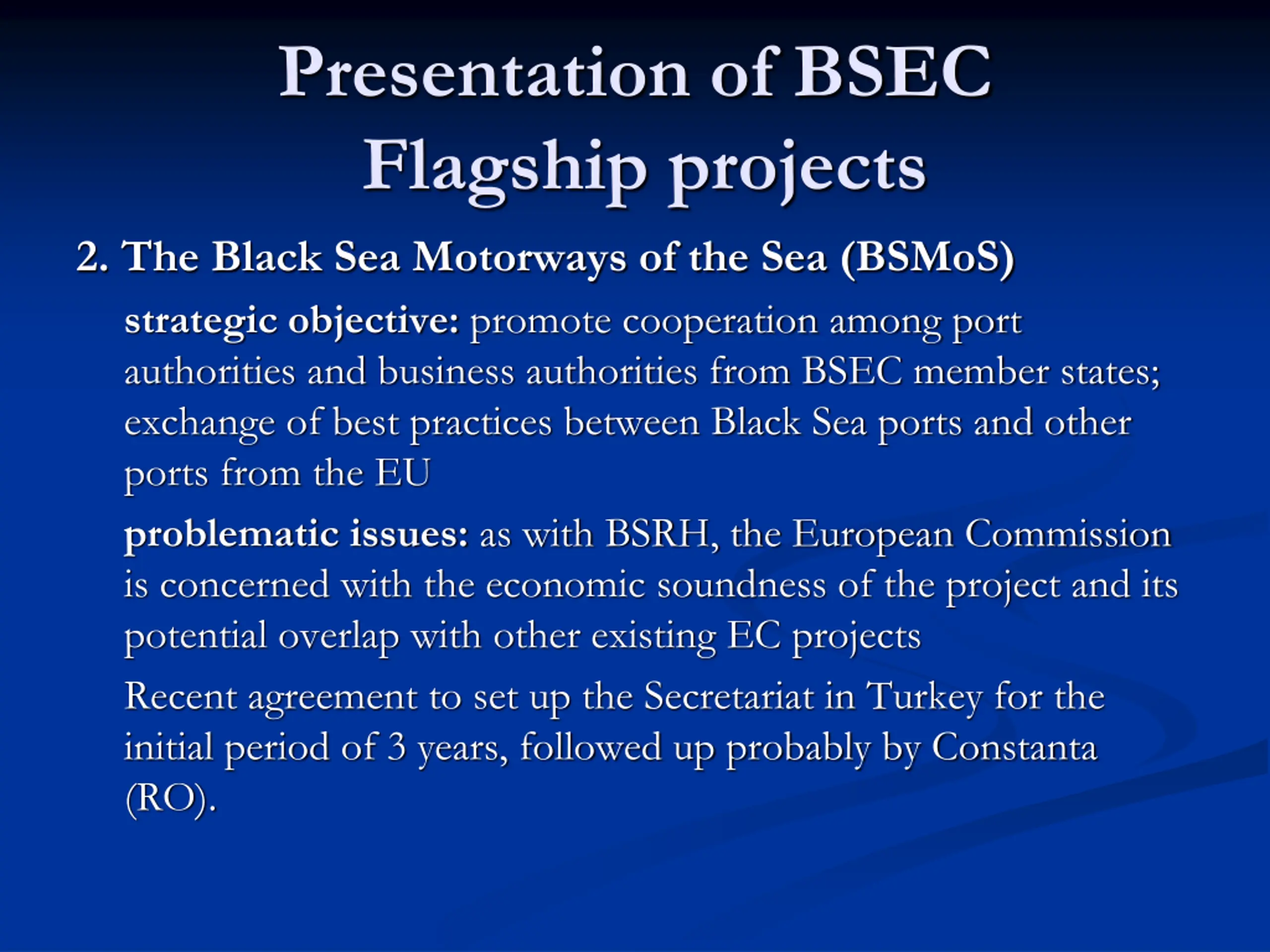 Presentation of BSEC Flagship projects

2. The Black Sea Motorways of the Sea (BSMoS)

strategic objective: promote cooperation among port authorities and business authorities from BSEC member states; exchange of best practices between Black Sea ports and other ports from the EU

problematic issues: as with BSRH, the European Commission is concerned with the economic soundness of the project and its potential overlap with other existing EC projects

Recent agreement to set up the Secretariat in Turkey for the initial period of 3 years, followed up probably by Constanta (RO).